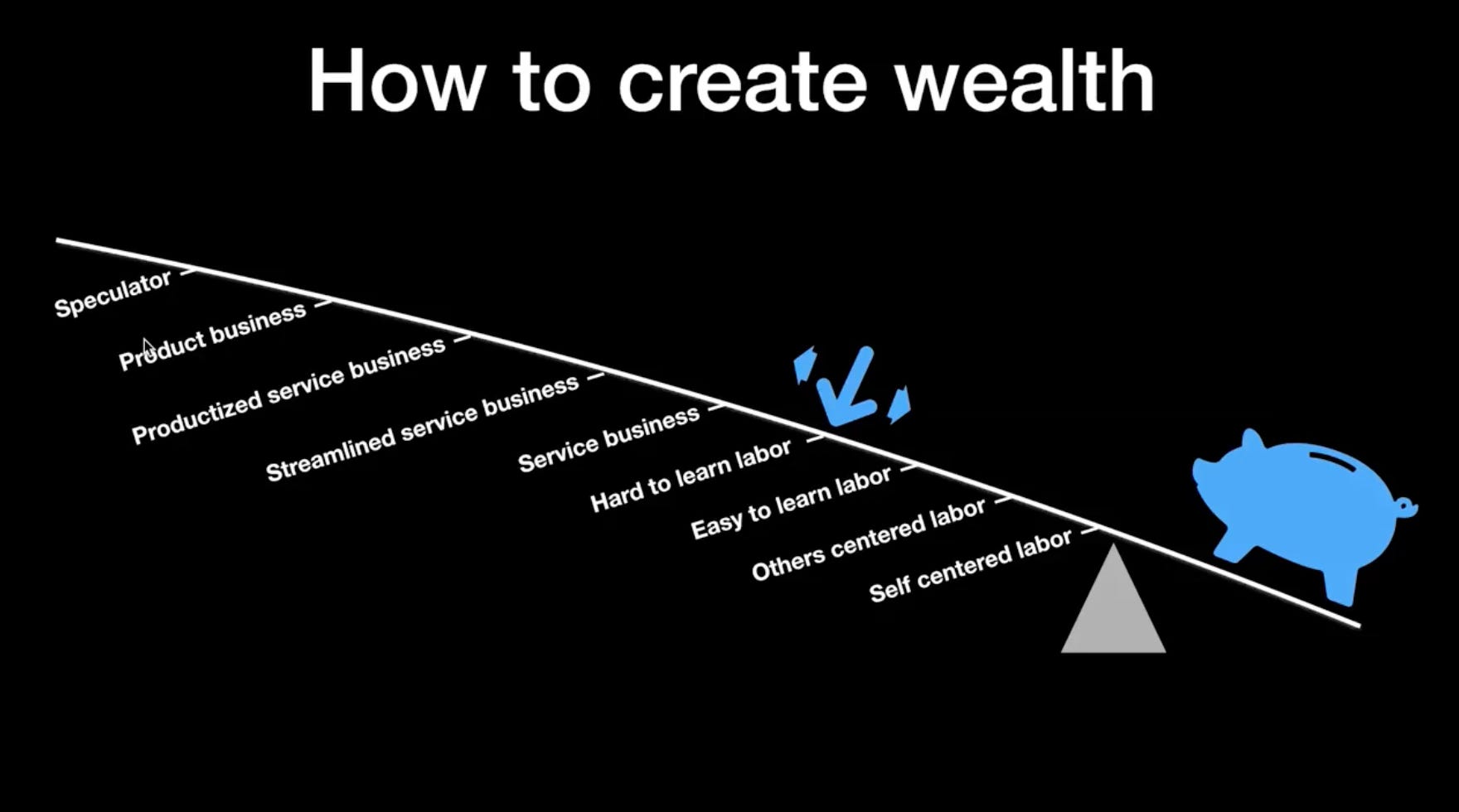 How to create wealth

Speculator
Product business
Productized service business
Streamlined service business
Service business
Hard to learn labor
Easy to learn labor
Others centered labor
Self centered labor